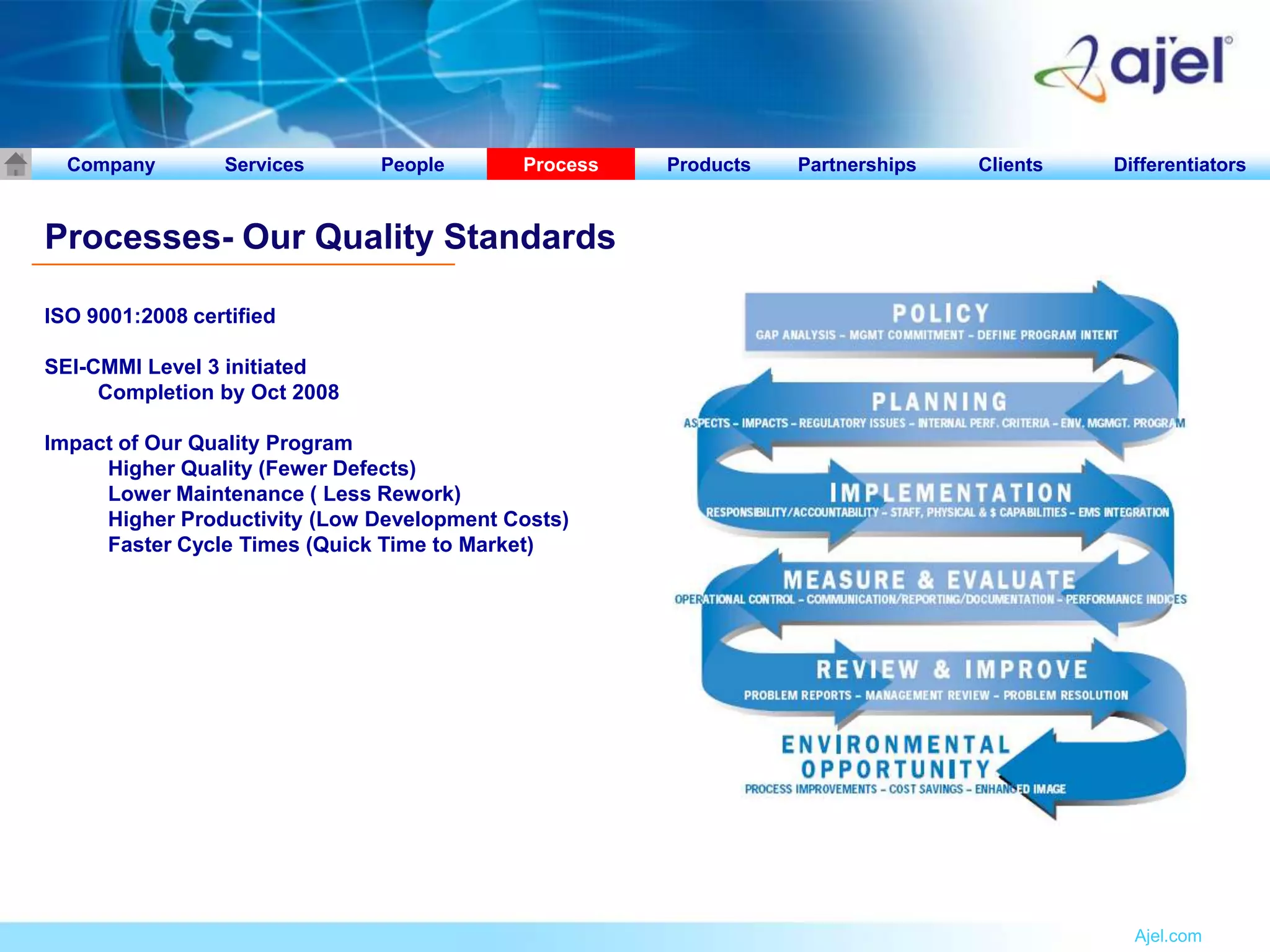 ajel

Company Services People Process Products Partnerships Clients Differentiators

Processes- Our Quality Standards

ISO 9001:2008 certified

SEI-CMMI Level 3 initiated
Completion by Oct 2008

Impact of Our Quality Program
Higher Quality (Fewer Defects)
Lower Maintenance ( Less Rework)
Higher Productivity (Low Development Costs)
Faster Cycle Times (Quick Time to Market)

POLICY
GAP ANALYSIS – MGMT COMMITMENT – DEFINE PROGRAM INTENT

PLANNING
ASPECTS – IMPACTS – REGULATORY ISSUES – INTERNAL PERF. CRITERIA – ENV. MGMGT. PROGRAM

IMPLEMENTATION
RESPONSIBILITY/ACCOUNTABILITY – STAFF, PHYSICAL & $ CAPABILITIES – EMS INTEGRATION

MEASURE & EVALUATE
OPERATIONAL CONTROL – COMMUNICATION/REPORTING/DOCUMENTATION – PERFORMANCE INDICES

REVIEW & IMPROVE
PROBLEM REPORTS – MANAGEMENT REVIEW – PROBLEM RESOLUTION

ENVIRONMENTAL OPPORTUNITY
PROCESS IMPROVEMENTS – COST SAVINGS – ENHANCED IMAGE

Ajel.com